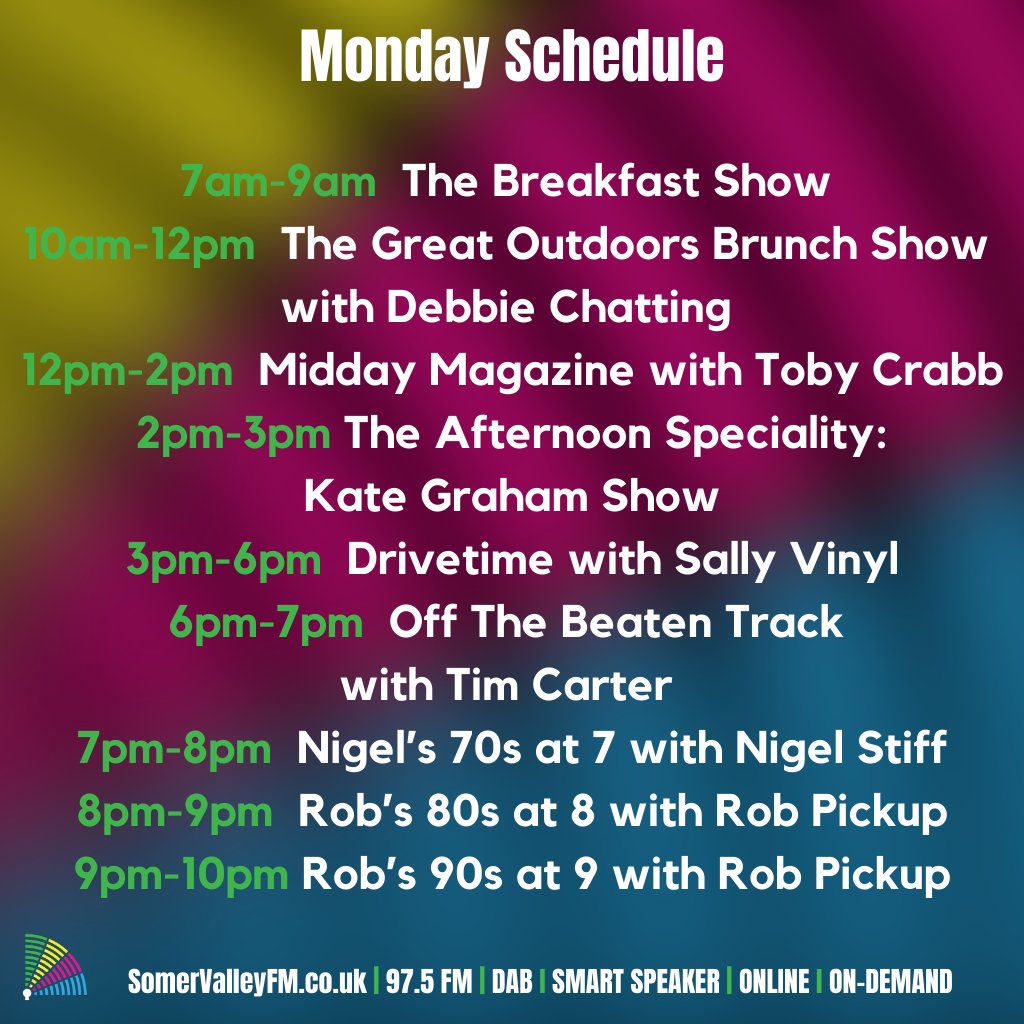 Monday Schedule

7am-9am The Breakfast Show
10am-12pm The Great Outdoors Brunch Show with Debbie Chatting
12pm-2pm Midday Magazine with Toby Crabb
2pm-3pm The Afternoon Speciality: Kate Graham Show
3pm-6pm Drivetime with Sally Vinyl
6pm-7pm Off The Beaten Track with Tim Carter
7pm-8pm Nigel's 70s at 7 with Nigel Stiff
8pm-9pm Rob's 80s at 8 with Rob Pickup
9pm-10pm Rob's 90s at 9 with Rob Pickup

SomerValleyFM.co.uk | 97.5 FM | DAB | SMART SPEAKER | ONLINE | ON-DEMAND